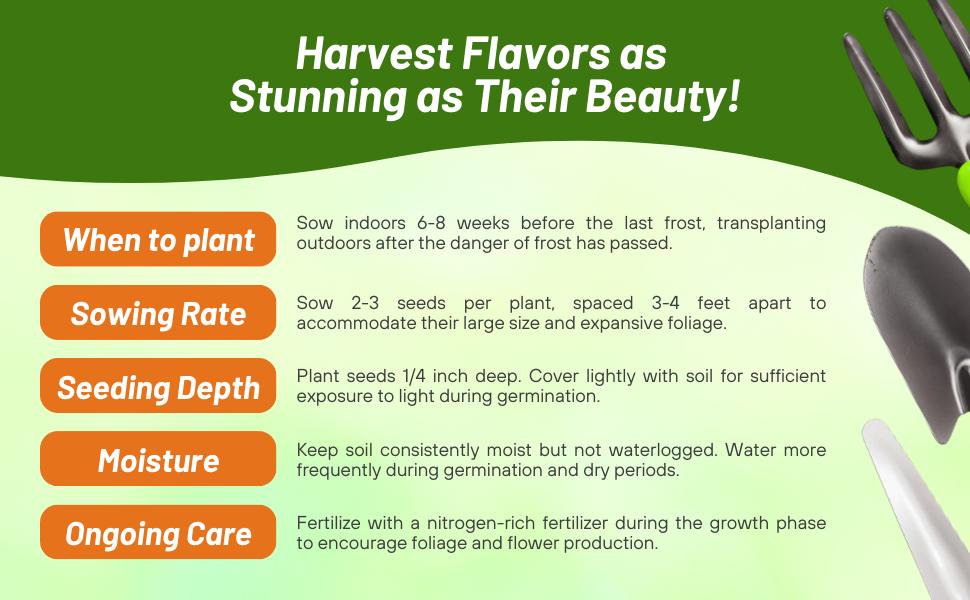 Harvest Flavors as Stunning as Their Beauty!

When to plant

Sow indoors 6-8 weeks before the last frost, transplanting outdoors after the danger of frost has passed.

Sowing Rate

Sow 2-3 seeds per plant, spaced 3-4 feet apart to accommodate their large size and expansive foliage.

Seeding Depth

Plant seeds 1/4 inch deep. Cover lightly with soil for sufficient exposure to light during germination.

Moisture

Keep soil consistently moist but not waterlogged. Water more frequently during germination and dry periods.

Ongoing Care

Fertilize with a nitrogen-rich fertilizer during the growth phase to encourage foliage and flower production.